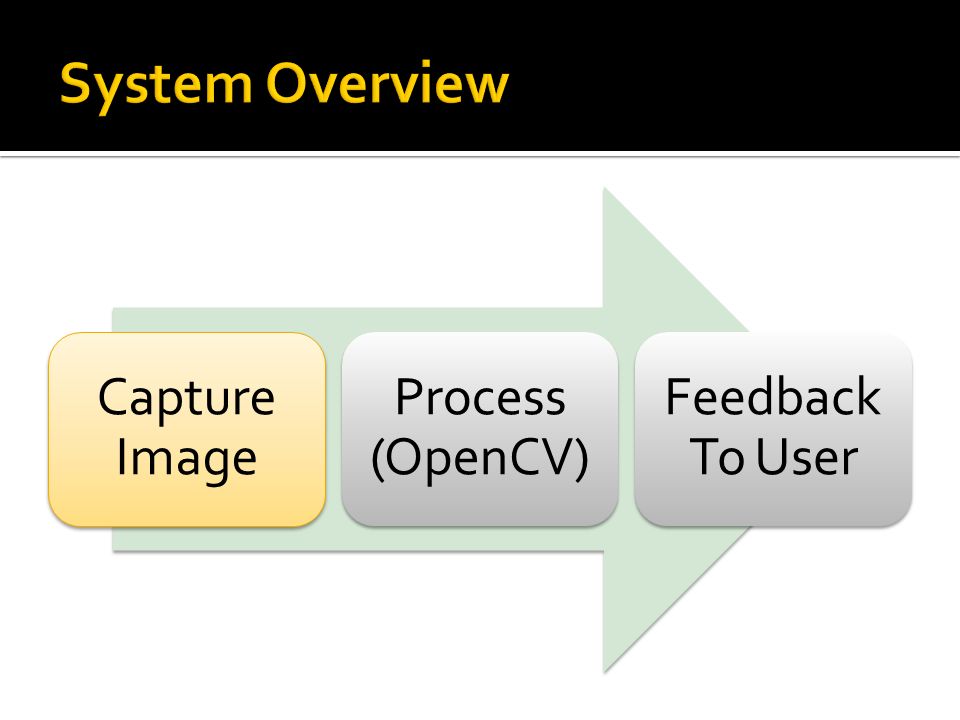 System Overview

Capture Image

Process (OpenCV)

Feedback To User